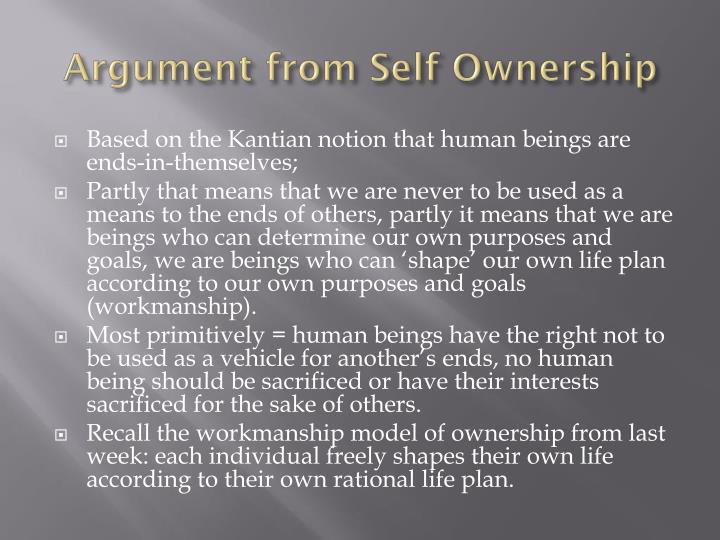 Argument from Self Ownership

Based on the Kantian notion that human beings are ends-in-themselves;

Partly that means that we are never to be used as a means to the ends of others, partly it means that we are beings who can determine our own purposes and goals, we are beings who can ‘shape’ our own life plan according to our own purposes and goals (workmanship).

Most primitively = human beings have the right not to be used as a vehicle for another’s ends, no human being should be sacrificed or have their interests sacrificed for the sake of others.

Recall the workmanship model of ownership from last week: each individual freely shapes their own life according to their own rational life plan.